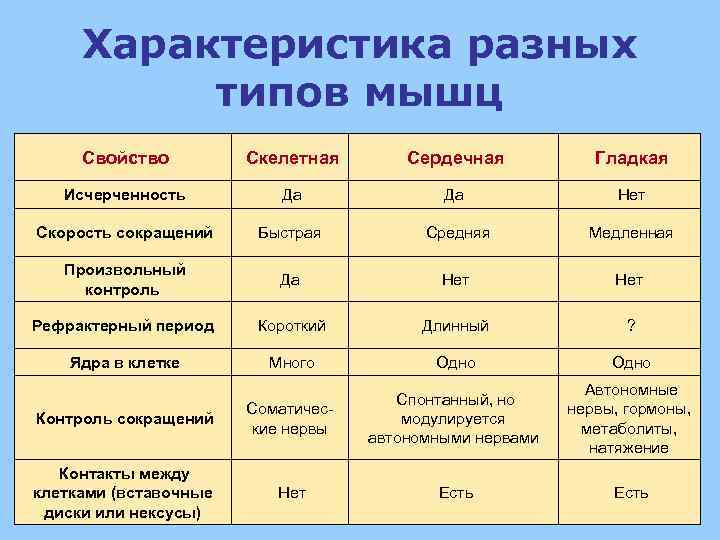 Характеристика разных типов мышц

| Свойство | Скелетная | Сердечная | Гладкая |
|---|---|---|---|
| Исчерченность | Да | Да | Нет |
| Скорость сокращений | Быстрая | Средняя | Медленная |
| Произвольный контроль | Да | Нет | Нет |
| Рефрактерный период | Короткий | Длинный | ? |
| Ядра в клетке | Много | Одно | Одно |
| Контроль сокращений | Соматические нервы | Спонтанный, но модулируется автономными нервами | Автономные нервы, гормоны, метаболиты, натяжение |
| Контакты между клетками (вставочные диски или нексусы) | Нет | Есть | Есть |